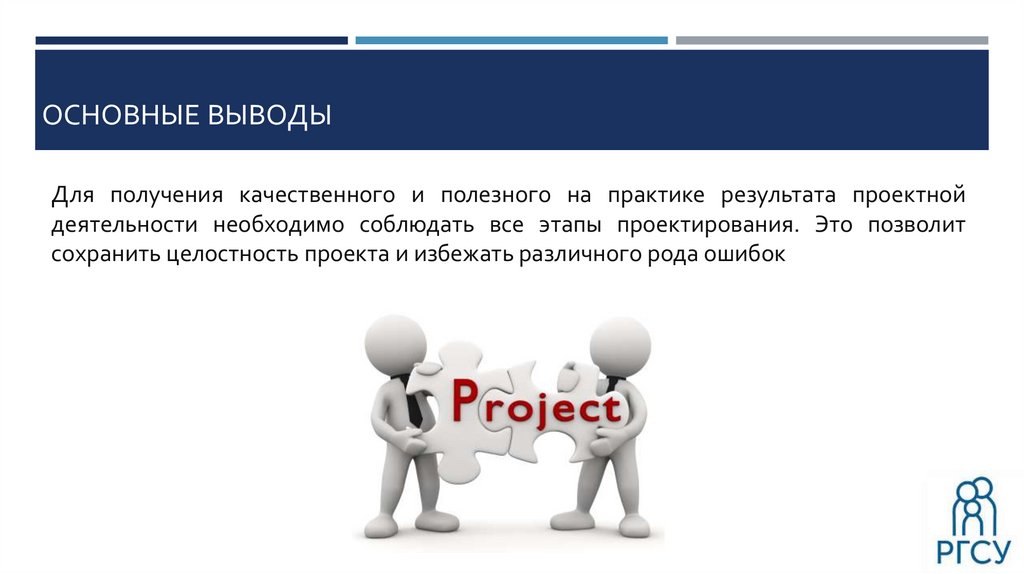 ОСНОВНЫЕ ВЫВОДЫ

Для получения качественного и полезного на практике результата проектной деятельности необходимо соблюдать все этапы проектирования. Это позволит сохранить целостность проекта и избежать различного рода ошибок

Project

РГСУ